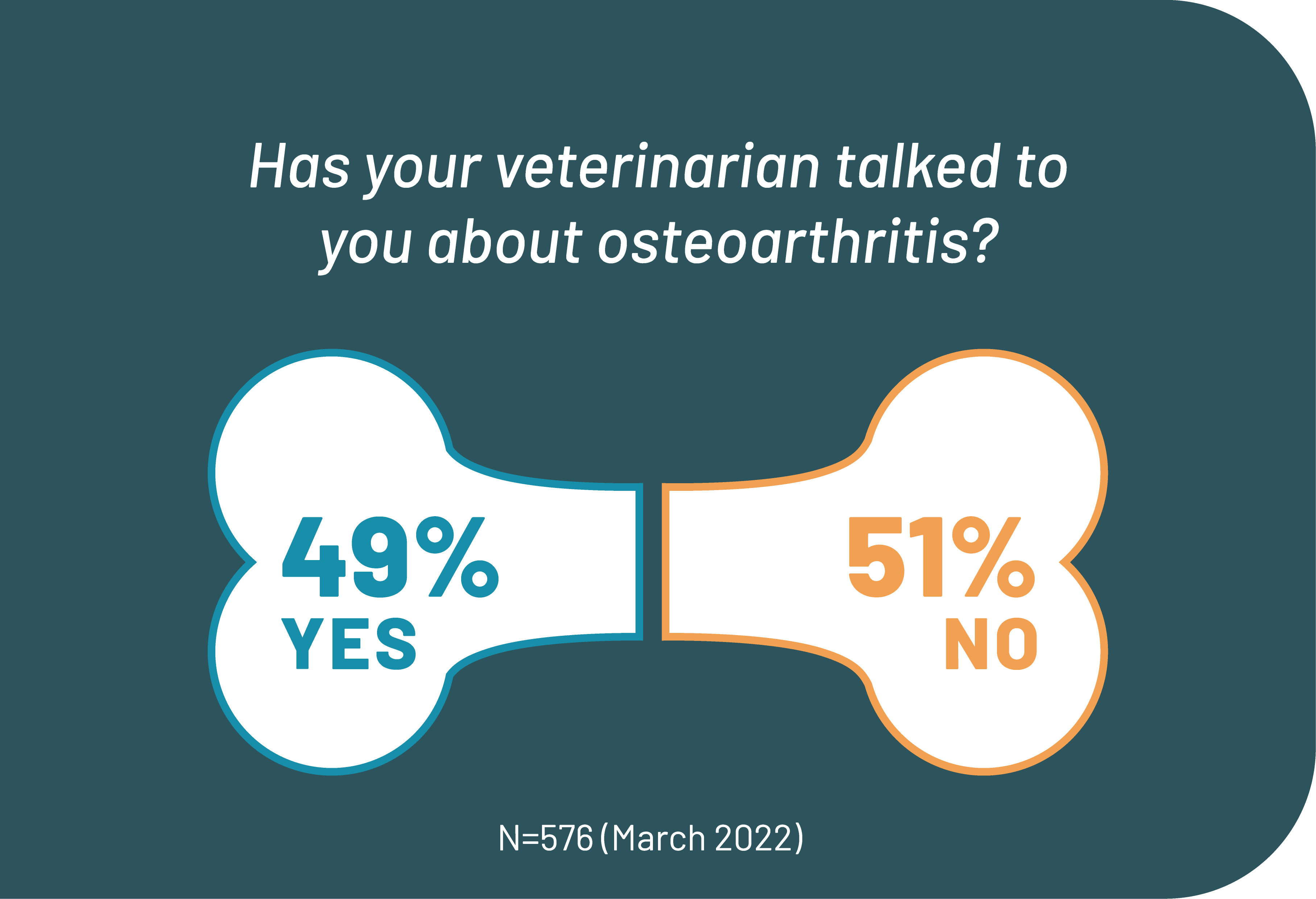 Has your veterinarian talked to you about osteoarthritis?

49%
YES

51%
NO

N=576 (March 2022)